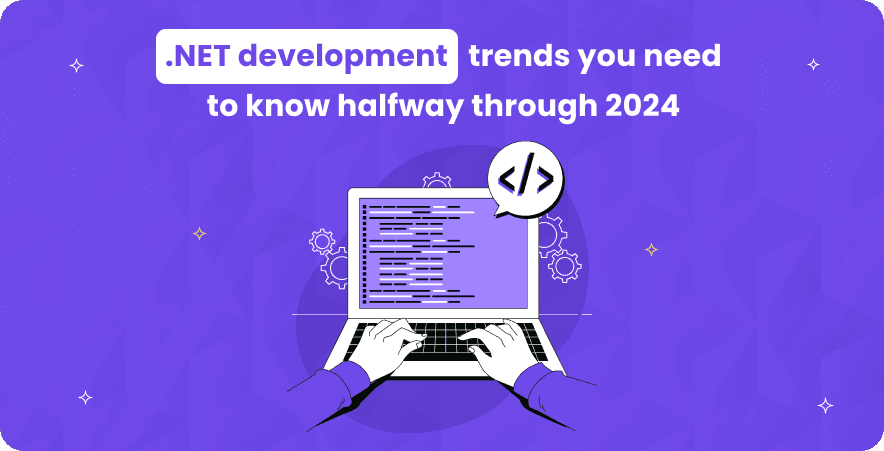 .NET development trends you need to know halfway through 2024

</>